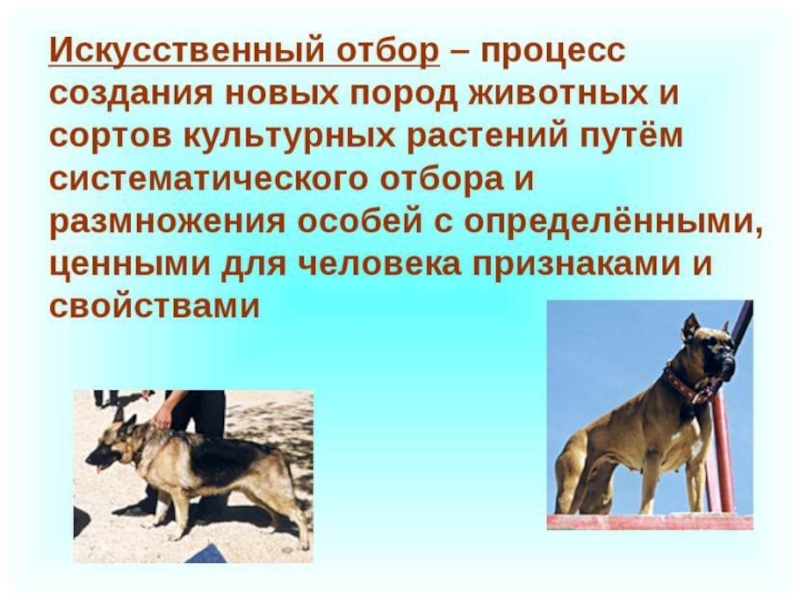 Искусственный отбор – процесс создания новых пород животных и сортов культурных растений путём систематического отбора и размножения особей с определёнными, ценными для человека признаками и свойствами